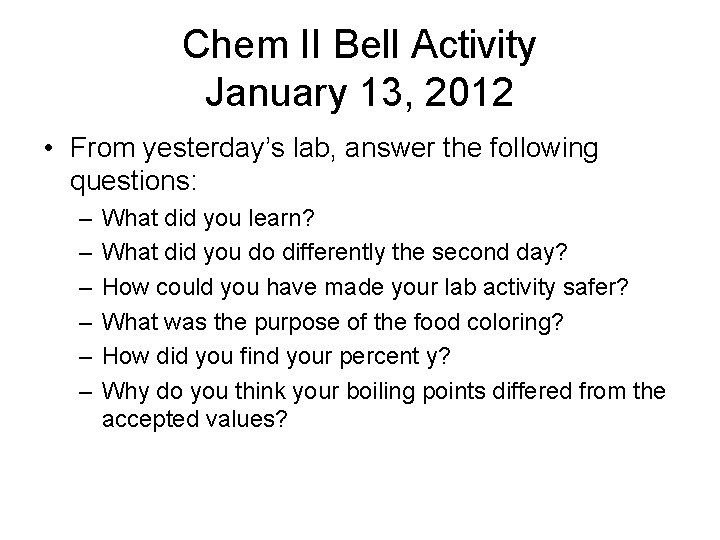 Chem II Bell Activity
January 13, 2012

• From yesterday's lab, answer the following questions:
– What did you learn?
– What did you do differently the second day?
– How could you have made your lab activity safer?
– What was the purpose of the food coloring?
– How did you find your percent y?
– Why do you think your boiling points differed from the accepted values?